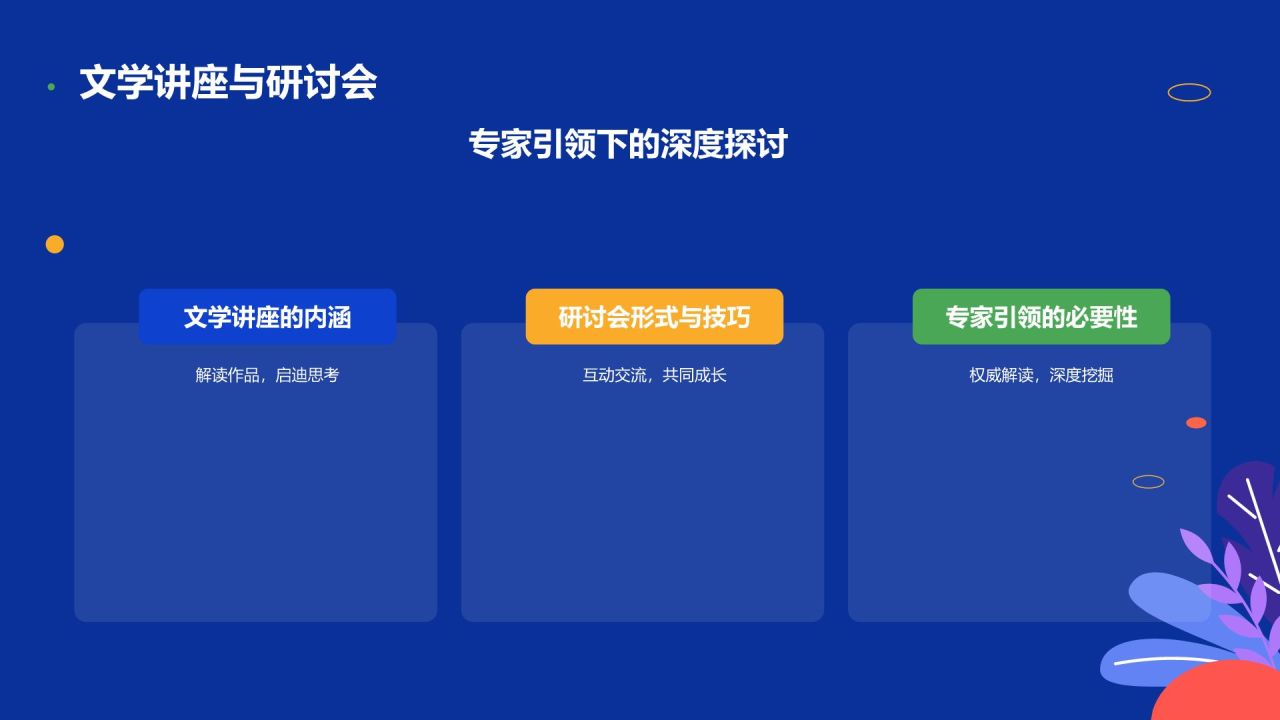 文学讲座与研讨会

专家引领下的深度探讨

文学讲座的内涵

解读作品，启迪思考

研讨会形式与技巧

互动交流，共同成长

专家引领的必要性

权威解读，深度挖掘